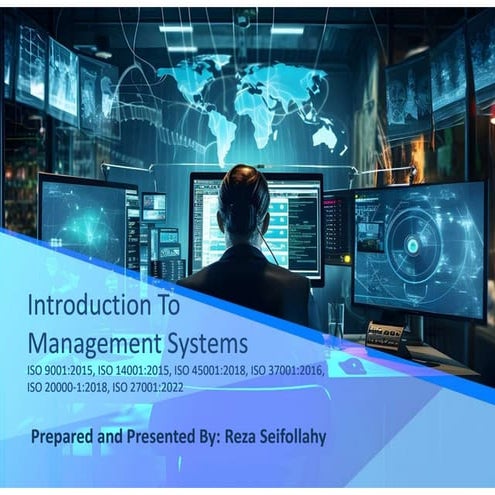 Introduction To Management Systems

ISO 9001:2015, ISO 14001:2015, ISO 45001:2018, ISO 37001:2016, ISO 20000-1:2018, ISO 27001:2022

Prepared and Presented By: Reza Seifollahy